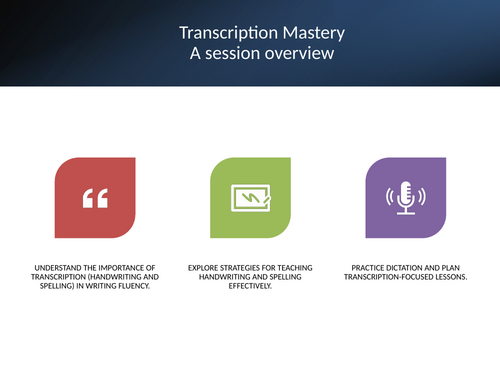 Transcription Mastery
A session overview

UNDERSTAND THE IMPORTANCE OF TRANSCRIPTION (HANDWRITING AND SPELLING) IN WRITING FLUENCY.

EXPLORE STRATEGIES FOR TEACHING HANDWRITING AND SPELLING EFFECTIVELY.

PRACTICE DICTATION AND PLAN TRANSCRIPTION-FOCUSED LESSONS.